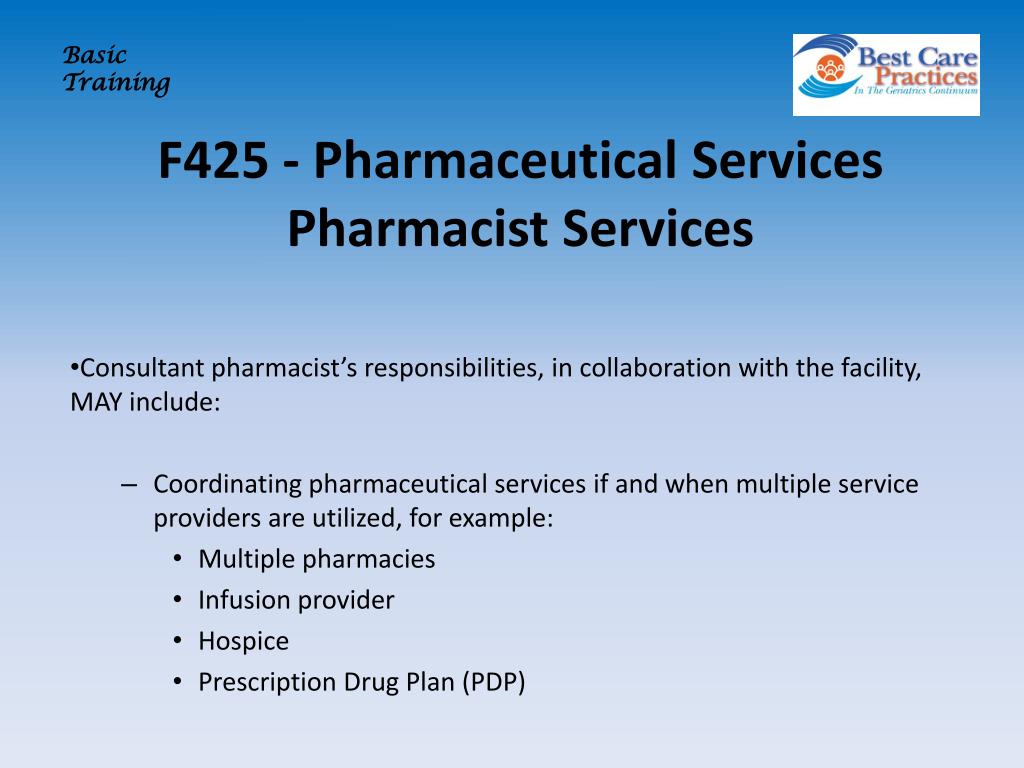 Basic
Training

Best Care
Practices
In The Geriatrics Continuum

F425 - Pharmaceutical Services
Pharmacist Services

•Consultant pharmacist's responsibilities, in collaboration with the facility, MAY include:

– Coordinating pharmaceutical services if and when multiple service providers are utilized, for example:
• Multiple pharmacies
• Infusion provider
• Hospice
• Prescription Drug Plan (PDP)